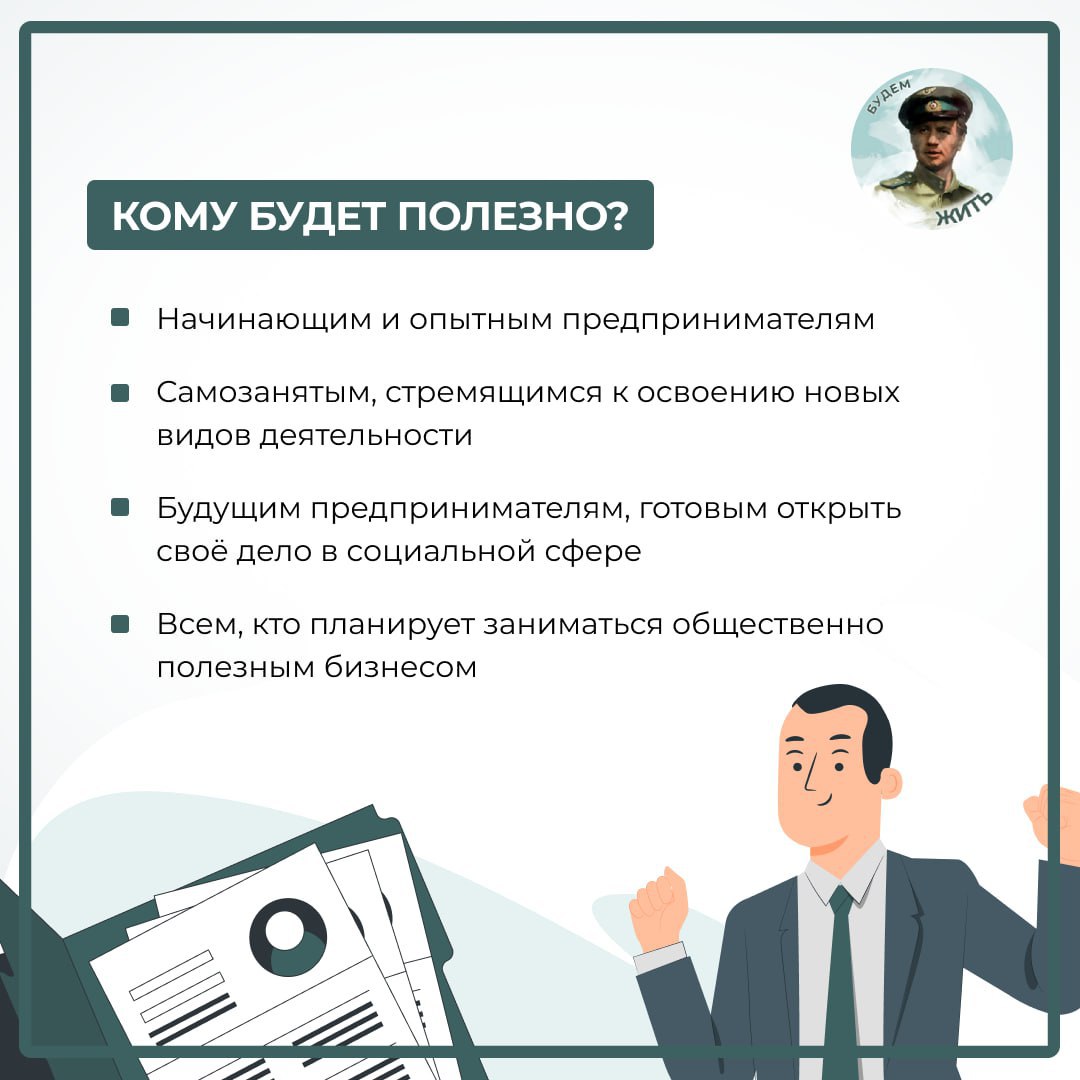 БУДЕМ ЖИТЬ

КОМУ БУДЕТ ПОЛЕЗНО?

Начинающим и опытным предпринимателям

Самозанятым, стремящимся к освоению новых видов деятельности

Будущим предпринимателям, готовым открыть своё дело в социальной сфере

Всем, кто планирует заниматься общественно полезным бизнесом